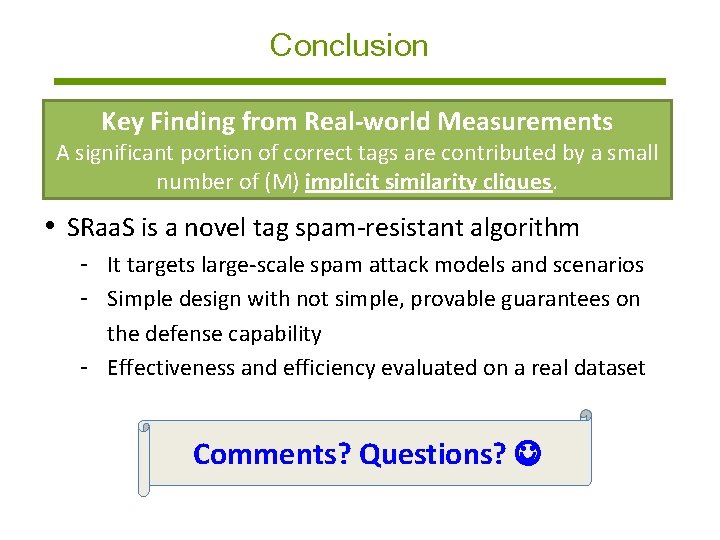 Conclusion

Key Finding from Real-world Measurements
A significant portion of correct tags are contributed by a small number of (M) implicit similarity cliques.

• SRaaS is a novel tag spam-resistant algorithm
- It targets large-scale spam attack models and scenarios
- Simple design with not simple, provable guarantees on the defense capability
- Effectiveness and efficiency evaluated on a real dataset

Comments? Questions? ☺